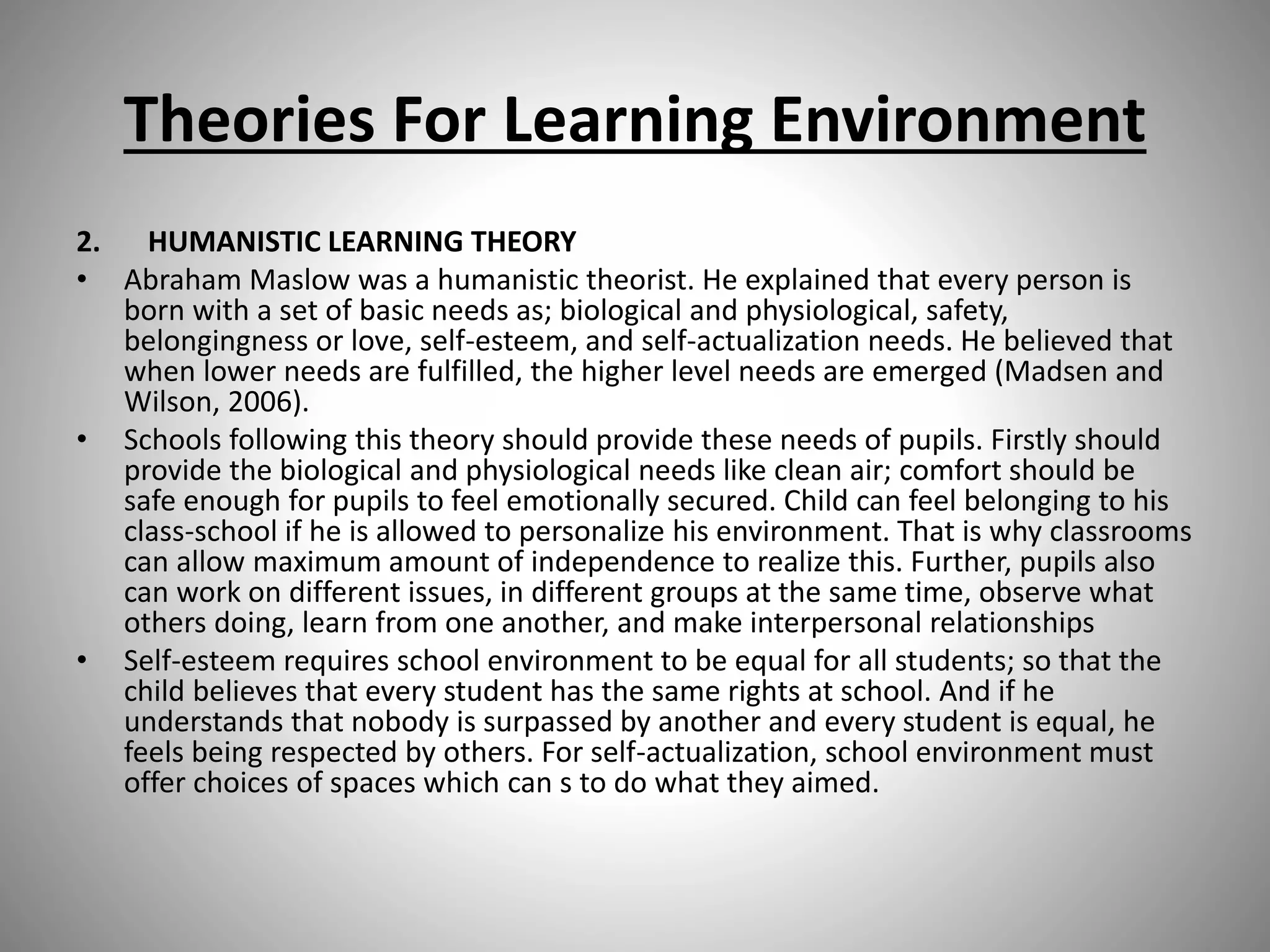 Theories For Learning Environment

2. HUMANISTIC LEARNING THEORY

• Abraham Maslow was a humanistic theorist. He explained that every person is born with a set of basic needs as; biological and physiological, safety, belongingness or love, self-esteem, and self-actualization needs. He believed that when lower needs are fulfilled, the higher level needs are emerged (Madsen and Wilson, 2006).

• Schools following this theory should provide these needs of pupils. Firstly should provide the biological and physiological needs like clean air; comfort should be safe enough for pupils to feel emotionally secured. Child can feel belonging to his class-school if he is allowed to personalize his environment. That is why classrooms can allow maximum amount of independence to realize this. Further, pupils also can work on different issues, in different groups at the same time, observe what others doing, learn from one another, and make interpersonal relationships

• Self-esteem requires school environment to be equal for all students; so that the child believes that every student has the same rights at school. And if he understands that nobody is surpassed by another and every student is equal, he feels being respected by others. For self-actualization, school environment must offer choices of spaces which can s to do what they aimed.